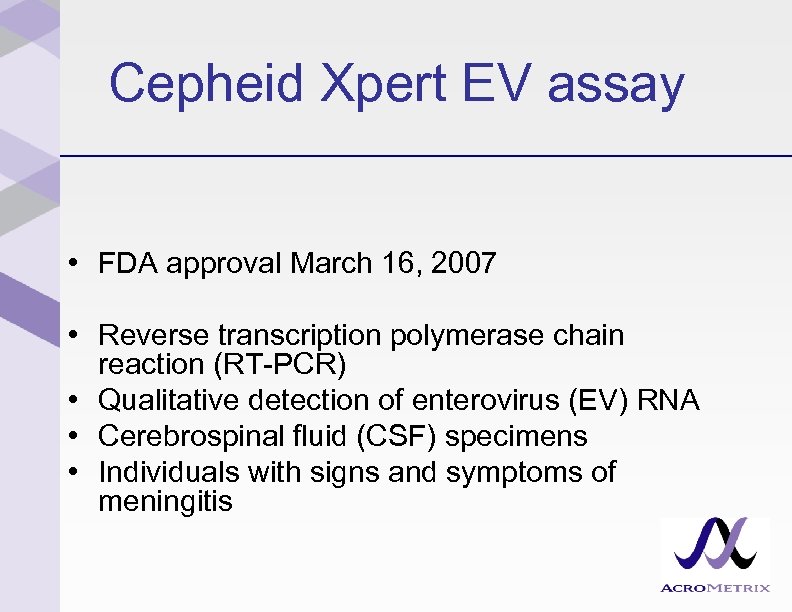 Cepheid Xpert EV assay

• FDA approval March 16, 2007

• Reverse transcription polymerase chain reaction (RT-PCR)
• Qualitative detection of enterovirus (EV) RNA
• Cerebrospinal fluid (CSF) specimens
• Individuals with signs and symptoms of meningitis

ACROMETRIX